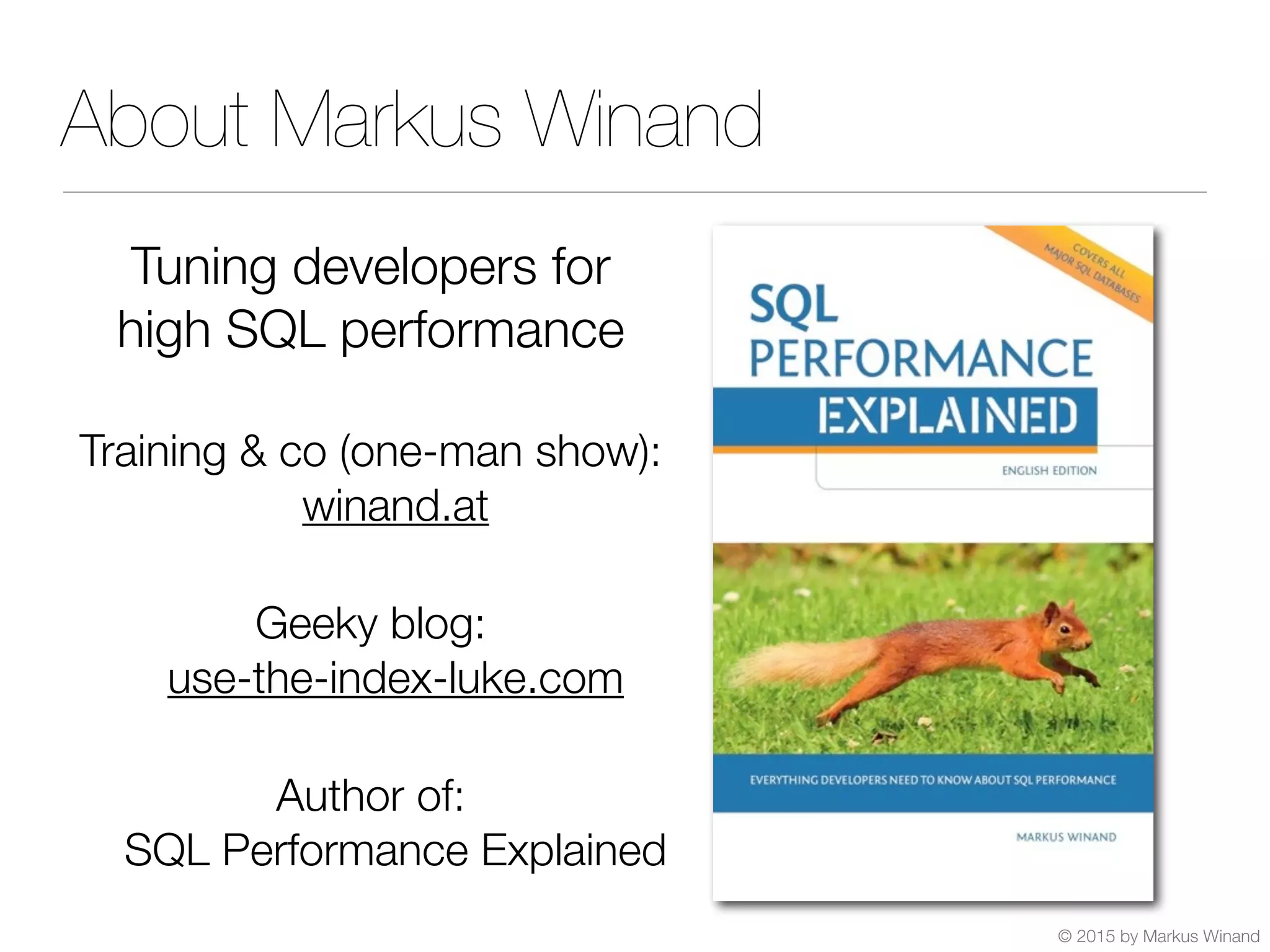 About Markus Winand

Tuning developers for high SQL performance

Training & co (one-man show): winand.at

Geeky blog: use-the-index-luke.com

Author of: SQL Performance Explained

COVERS ALL MAJOR SQL DATABASES

SQL PERFORMANCE EXPLAINED

ENGLISH EDITION

EVERYTHING DEVELOPERS NEED TO KNOW ABOUT SQL PERFORMANCE

MARKUS WINAND

© 2015 by Markus Winand